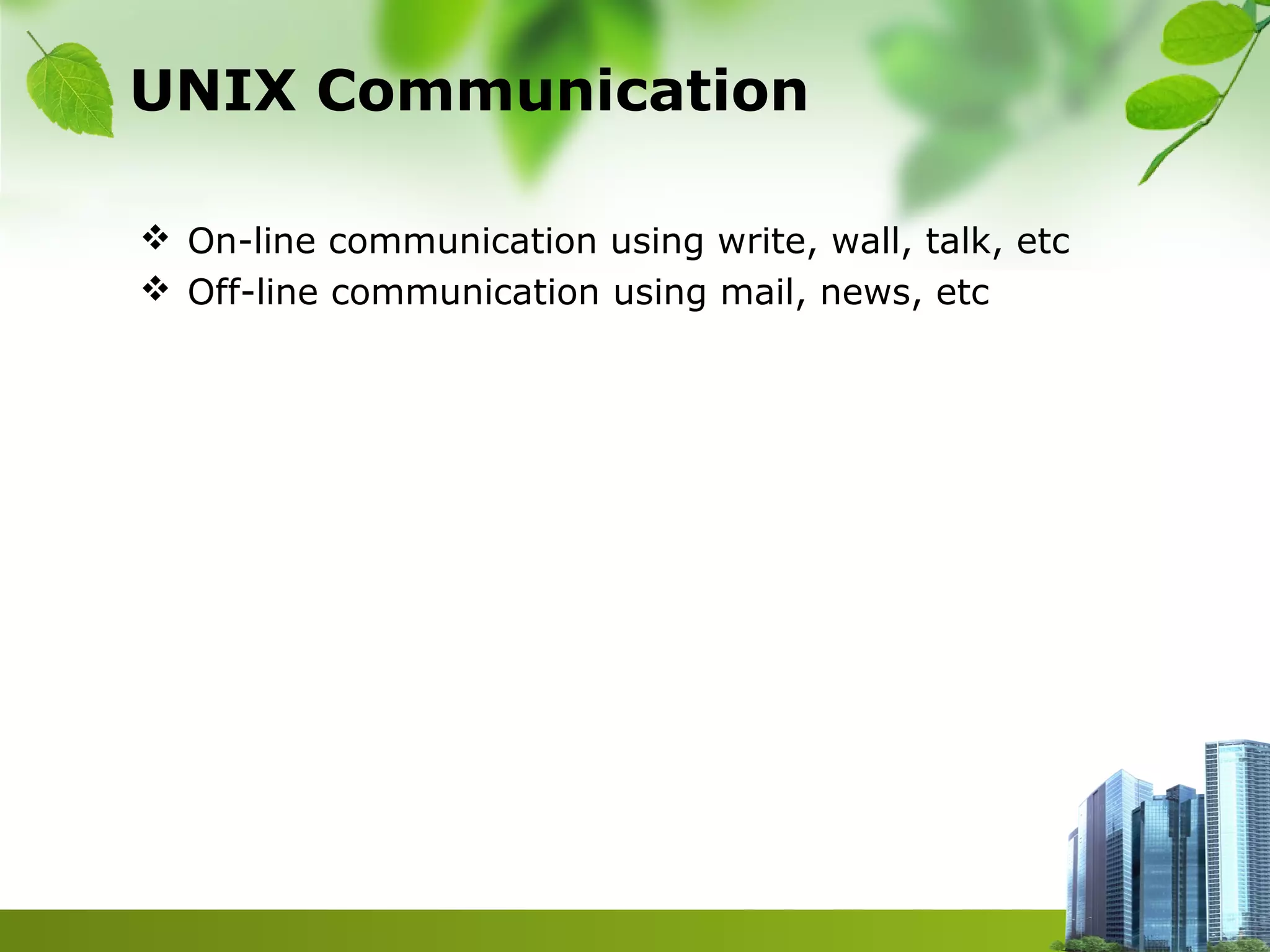 UNIX Communication

❖ On-line communication using write, wall, talk, etc
❖ Off-line communication using mail, news, etc